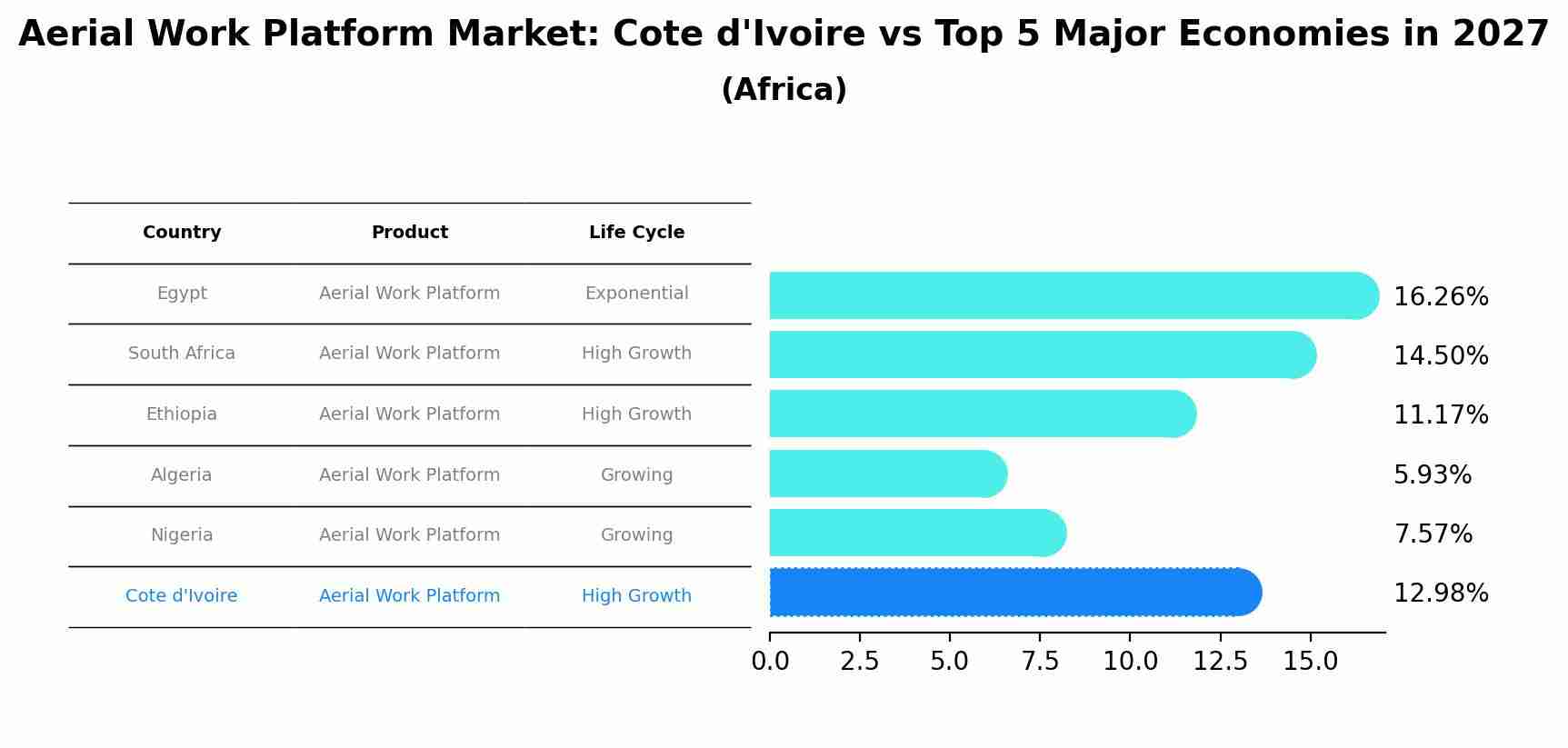 Aerial Work Platform Market: Cote d'Ivoire vs Top 5 Major Economies in 2027
(Africa)

| Country | Product | Life Cycle |
|---|---|---|
| Egypt | Aerial Work Platform | Exponential |
| South Africa | Aerial Work Platform | High Growth |
| Ethiopia | Aerial Work Platform | High Growth |
| Algeria | Aerial Work Platform | Growing |
| Nigeria | Aerial Work Platform | Growing |
| Cote d'Ivoire | Aerial Work Platform | High Growth |

16.26%
14.50%
11.17%
5.93%
7.57%
12.98%

0.0 2.5 5.0 7.5 10.0 12.5 15.0